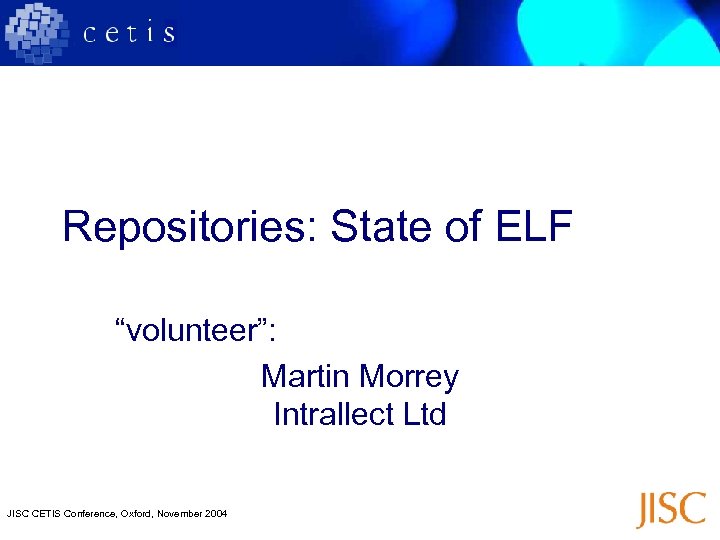 cetis

Repositories: State of ELF

“volunteer”:

Martin Morrey
Intrallect Ltd

JISC CETIS Conference, Oxford, November 2004

JISC